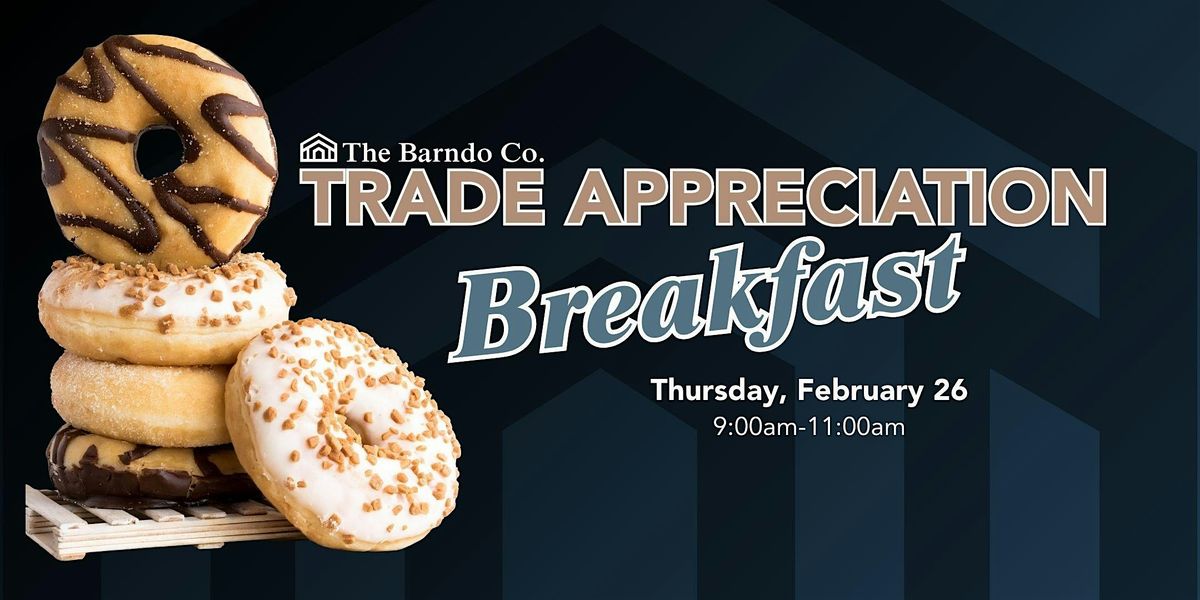 The Barndo Co.
TRADE APPRECIATION
Breakfast

Thursday, February 26
9:00am-11:00am